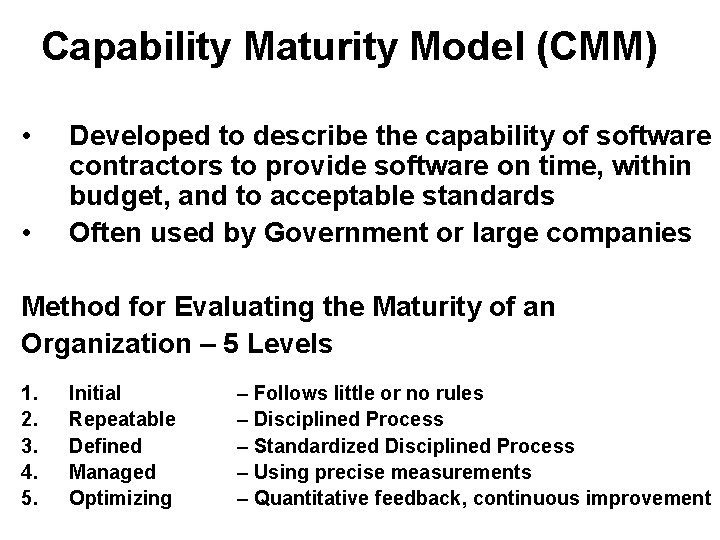 Capability Maturity Model (CMM)

• Developed to describe the capability of software contractors to provide software on time, within budget, and to acceptable standards
• Often used by Government or large companies

Method for Evaluating the Maturity of an Organization – 5 Levels

1. Initial – Follows little or no rules
2. Repeatable – Disciplined Process
3. Defined – Standardized Disciplined Process
4. Managed – Using precise measurements
5. Optimizing – Quantitative feedback, continuous improvement